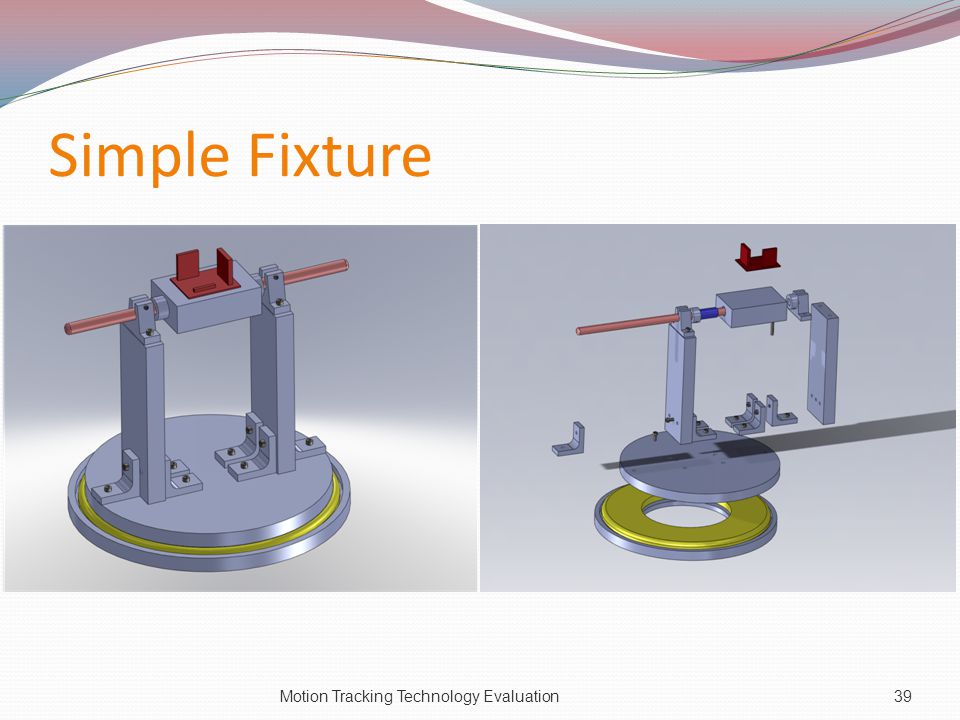 Simple Fixture

Motion Tracking Technology Evaluation

39